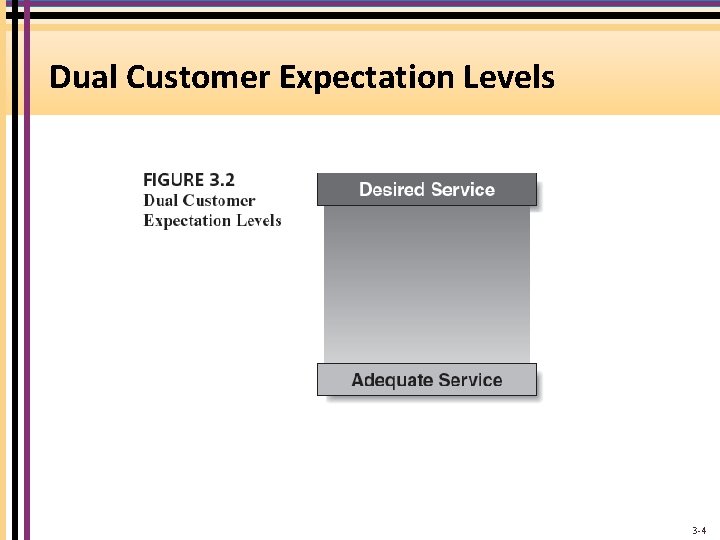 Dual Customer Expectation Levels

FIGURE 3.2
Dual Customer Expectation Levels

Desired Service

Adequate Service

3-4